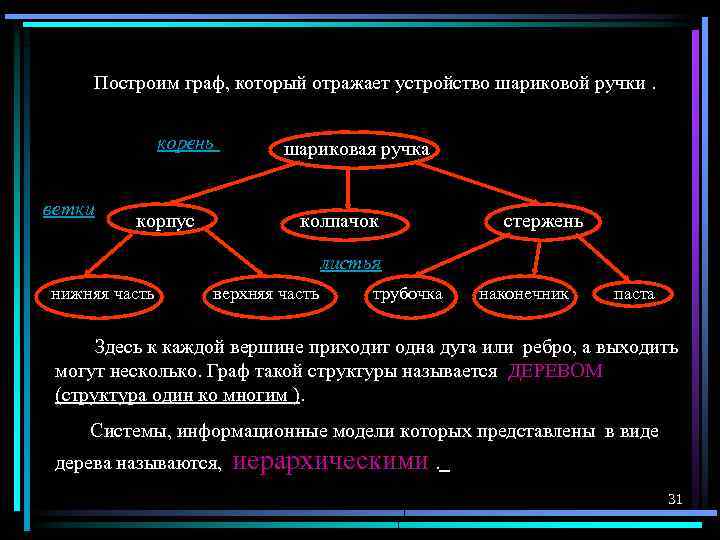 Построим граф, который отражает устройство шариковой ручки .

корень

шариковая ручка

ветки

корпус

колпачок

стержень

листья

нижняя часть

верхняя часть

трубочка

наконечник

паста

Здесь к каждой вершине приходит одна дуга или ребро, а выходить могут несколько. Граф такой структуры называется ДЕРЕВОМ (структура один ко многим ).

Системы, информационные модели которых представлены в виде дерева называются, иерархическими .

31